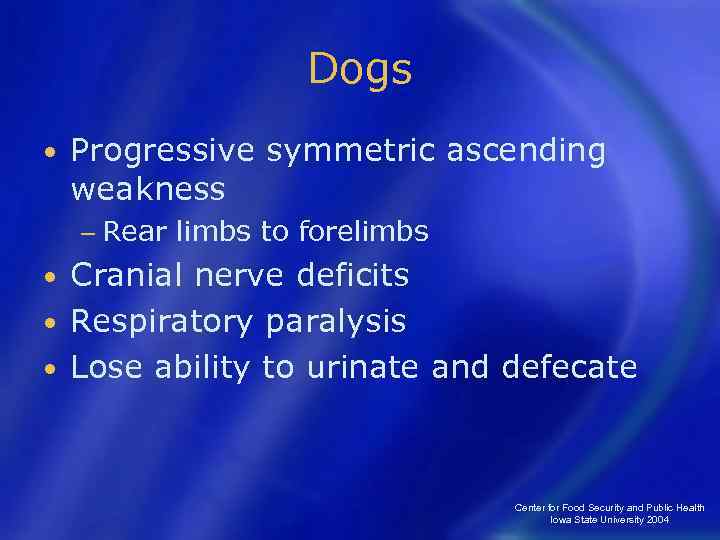 Dogs

• Progressive symmetric ascending weakness
– Rear limbs to forelimbs
• Cranial nerve deficits
• Respiratory paralysis
• Lose ability to urinate and defecate

Center for Food Security and Public Health
Iowa State University 2004